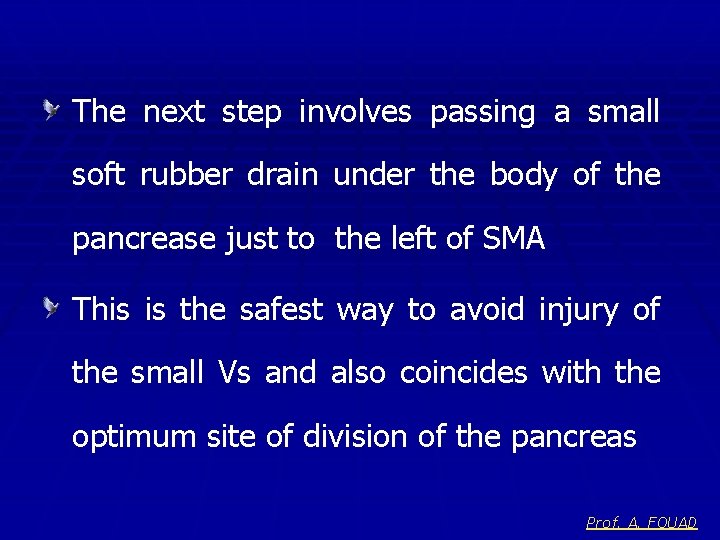 The next step involves passing a small soft rubber drain under the body of the pancrease just to  the left of SMA

This is the safest way to avoid injury of the small Vs and also coincides with the optimum site of division of the pancreas

Prof. A. FOUAD